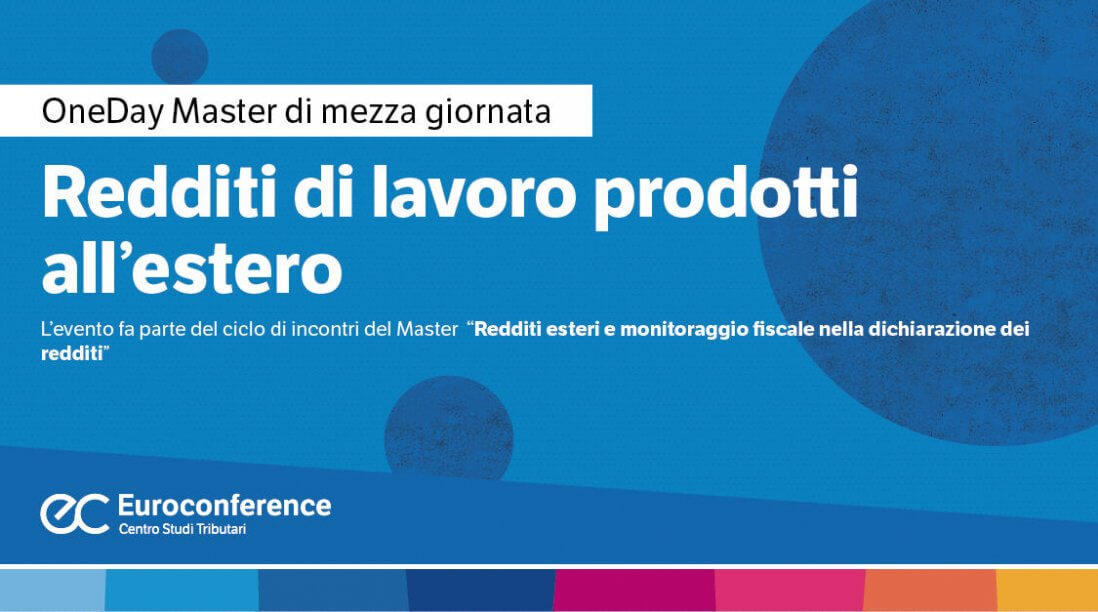 OneDay Master di mezza giornata

Redditi di lavoro prodotti all’estero

L’evento fa parte del ciclo di incontri del Master “Redditi esteri e monitoraggio fiscale nella dichiarazione dei redditi”

ec Euroconference
Centro Studi Tributari